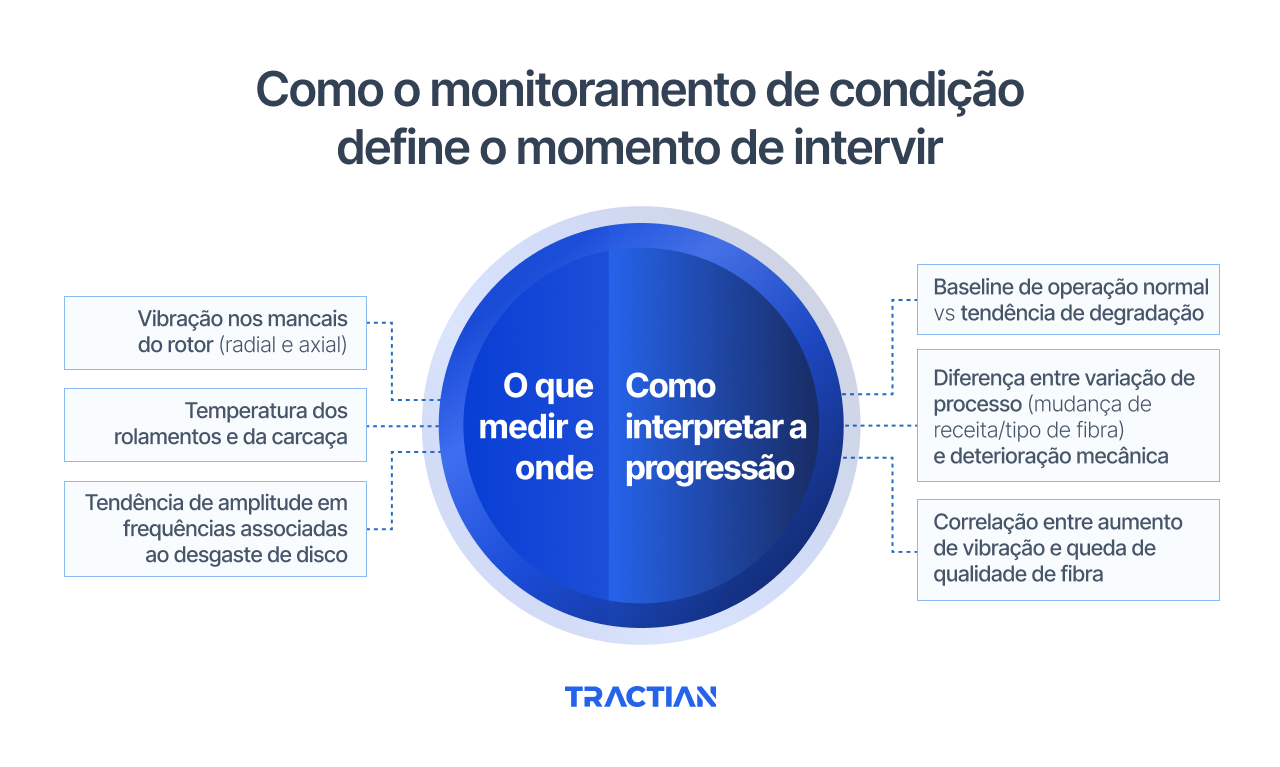 Como o monitoramento de condição define o momento de intervir

Vibração nos mancais do rotor (radial e axial)

Temperatura dos rolamentos e da carcaça

Tendência de amplitude em frequências associadas ao desgaste de disco

O que medir e onde

Como interpretar a progressão

Baseline de operação normal vs tendência de degradação

Diferença entre variação de processo (mudança de receita/tipo de fibra) e deterioração mecânica

Correlação entre aumento de vibração e queda de qualidade de fibra

TRACTIAN